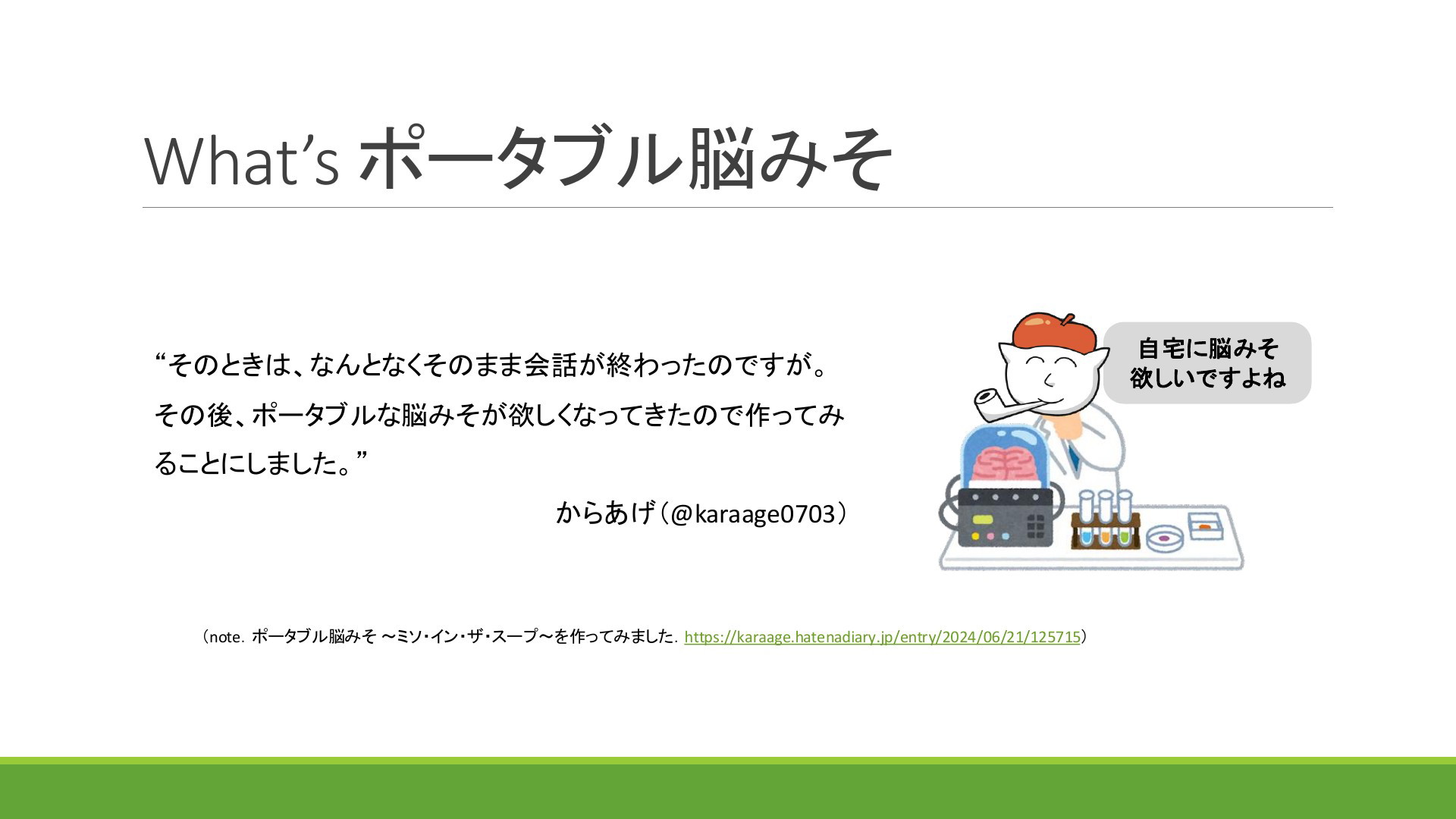 What’s ポータブル脳みそ

“そのときは、なんとなくそのまま会話が終わったのですが。その後、ポータブルな脳みそが欲しくなってきたので作ってみることにしました。”

からあげ（@karaage0703）

自宅に脳みそ欲しいですよね

（note. ポータブル脳みそ ～ミソ・イン・ザ・スープ～を作ってみました. https://karaage.hatenadiary.jp/entry/2024/06/21/125715）